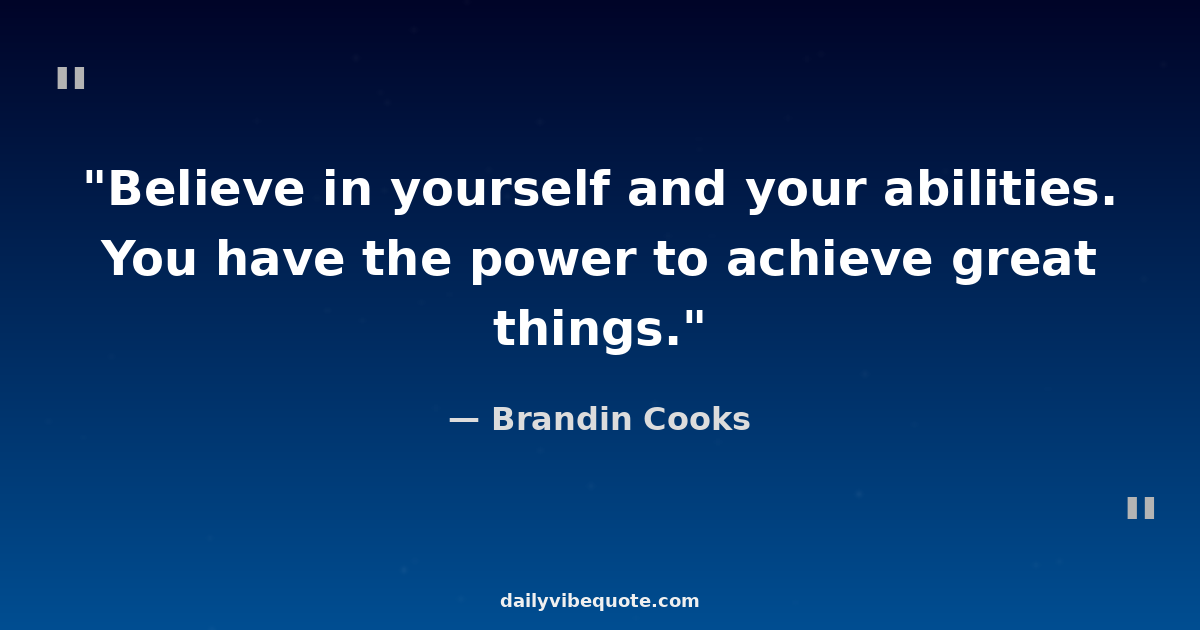 "

"Believe in yourself and your abilities. You have the power to achieve great things."

— Brandin Cooks

"

dailyvibequote.com